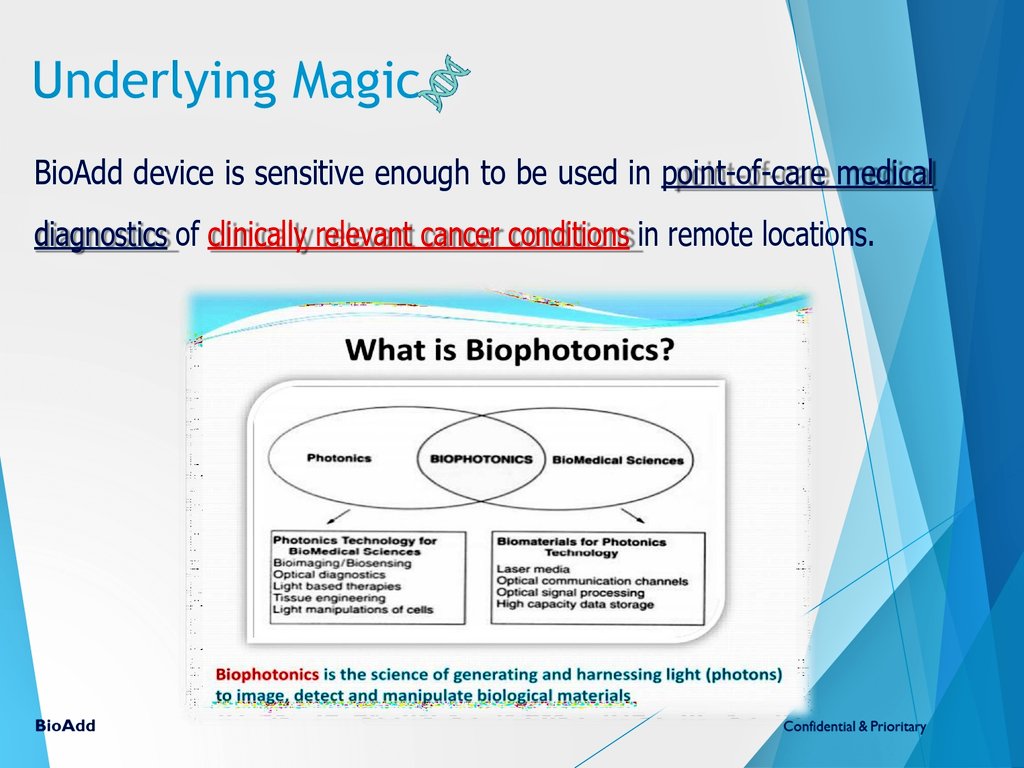 Underlying Magic

BioAdd device is sensitive enough to be used in point-of-care medical diagnostics of clinically relevant cancer conditions in remote locations.

What is Biophotonics?

Photonics

BIOPHOTONICS

BioMedical Sciences

Photonics Technology for BioMedical Sciences
Bioimaging/Biosensing
Optical diagnostics
Light based therapies
Tissue engineering
Light manipulations of cells

Biomaterials for Photonics Technology
Laser media
Optical communication channels
Optical signal processing
High capacity data storage

Biophotonics is the science of generating and harnessing light (photons) to image, detect and manipulate biological materials

BioAdd

Confidential & Prioritary